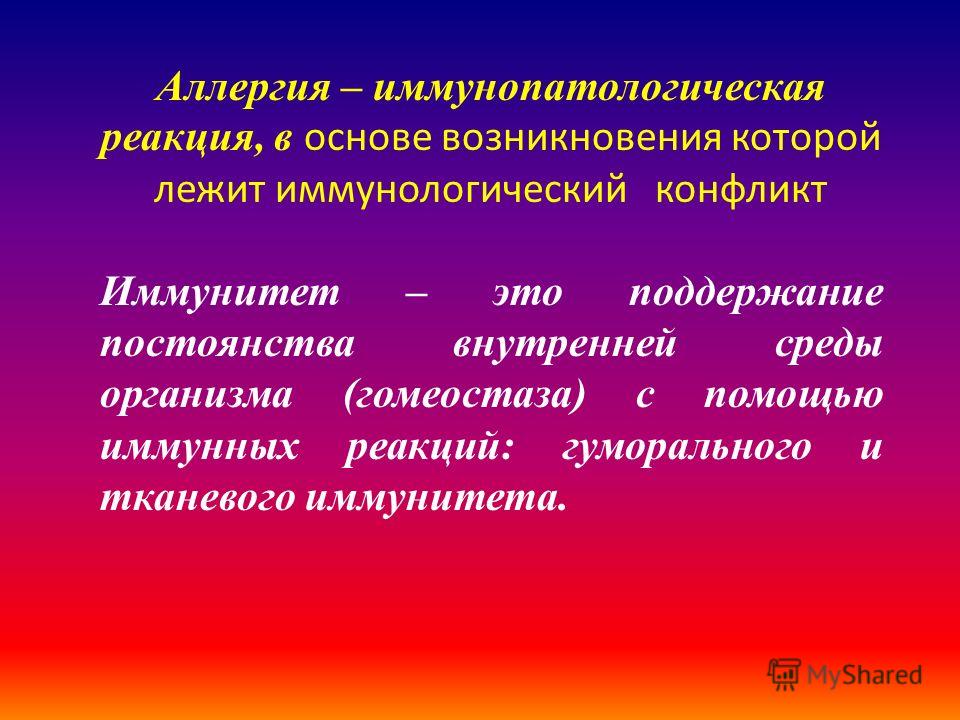 Аллергия – иммунопатологическая реакция, в основе возникновения которой лежит иммунологический конфликт

Иммунитет – это поддержание постоянства внутренней среды организма (гомеостаза) с помощью иммунных реакций: гуморального и тканевого иммунитета.

MyShared